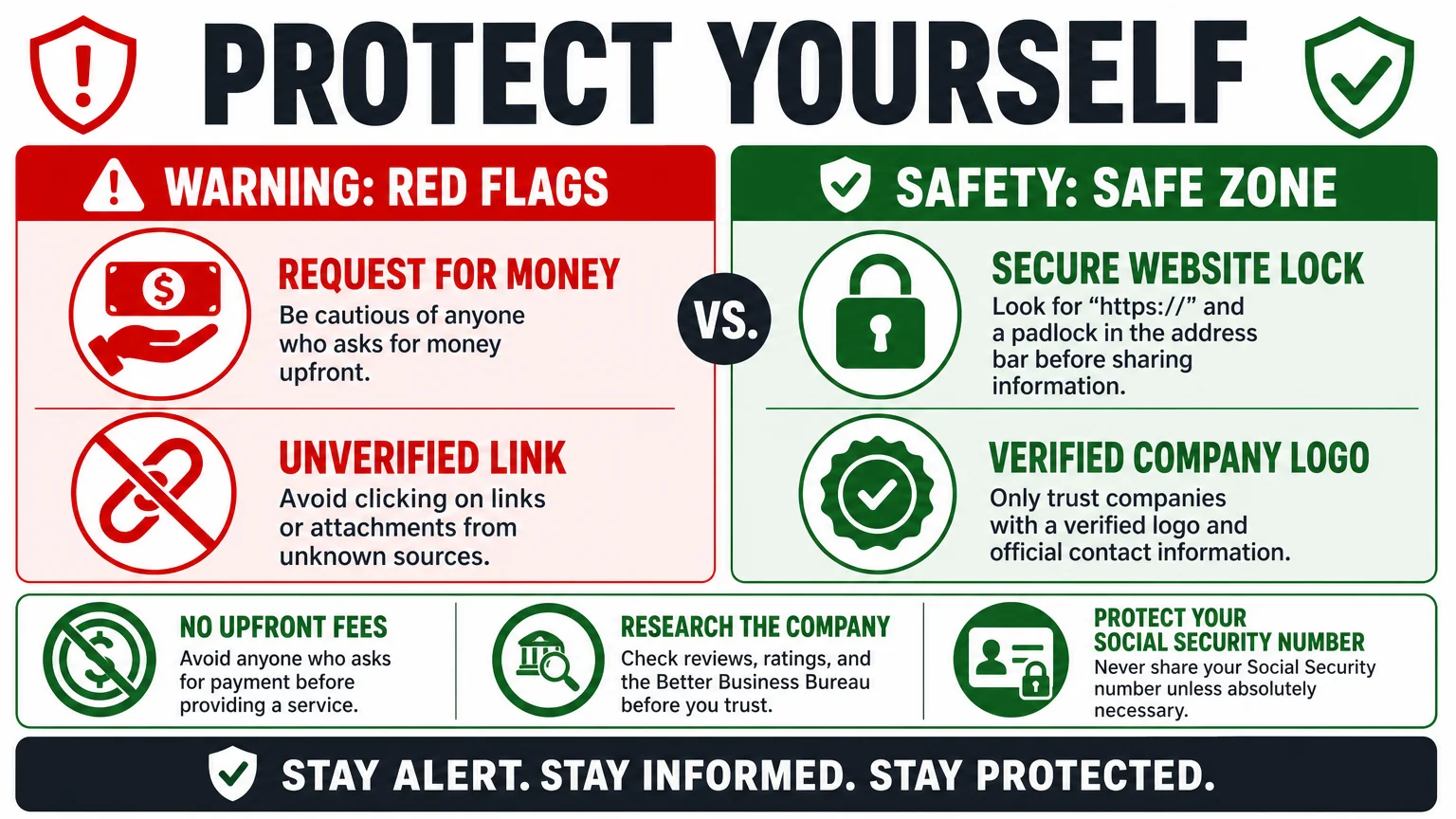 PROTECT YOURSELF

WARNING: RED FLAGS

REQUEST FOR MONEY
Be cautious of anyone who asks for money upfront.

UNVERIFIED LINK
Avoid clicking on links or attachments from unknown sources.

VS.

SAFETY: SAFE ZONE

SECURE WEBSITE LOCK
Look for “https://” and a padlock in the address bar before sharing information.

VERIFIED COMPANY LOGO
Only trust companies with a verified logo and official contact information.

NO UPFRONT FEES
Avoid anyone who asks for payment before providing a service.

RESEARCH THE COMPANY
Check reviews, ratings, and the Better Business Bureau before you trust.

PROTECT YOUR SOCIAL SECURITY NUMBER
Never share your Social Security number unless absolutely necessary.

STAY ALERT. STAY INFORMED. STAY PROTECTED.